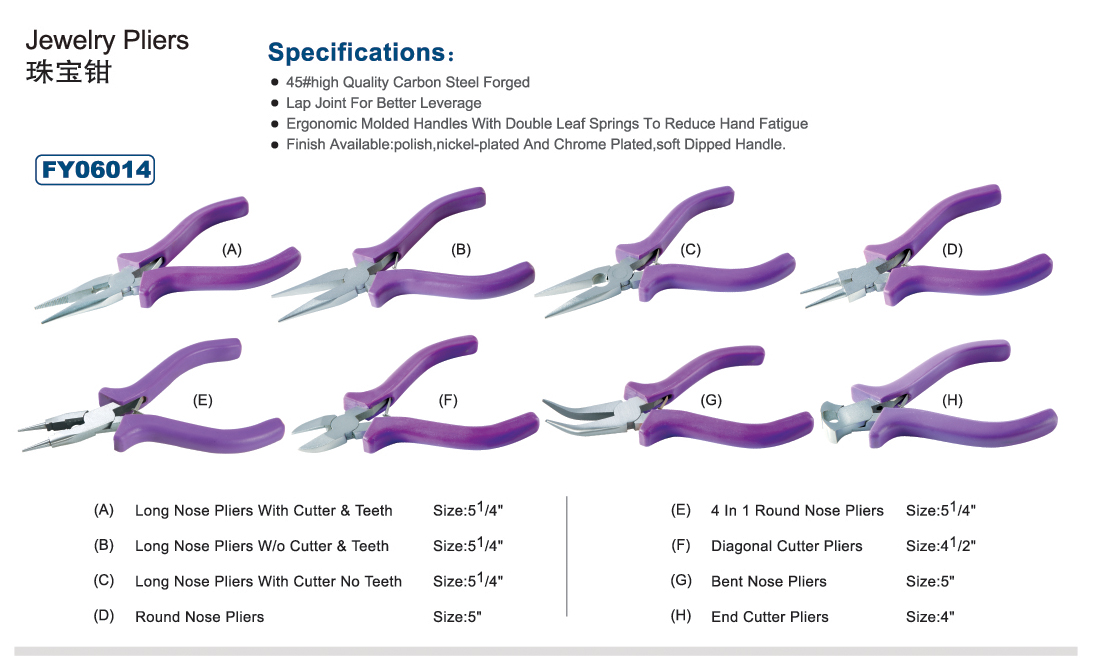 Jewelry Pliers
珠宝钳

Specifications：

● 45#high Quality Carbon Steel Forged
● Lap Joint For Better Leverage
● Ergonomic Molded Handles With Double Leaf Springs To Reduce Hand Fatigue
● Finish Available:polish,nickel-plated And Chrome Plated,soft Dipped Handle.

FY06014

(A) (B) (C) (D)

(E) (F) (G) (H)

(A) Long Nose Pliers With Cutter & Teeth Size:5$^1$/4"
(B) Long Nose Pliers W/o Cutter & Teeth Size:5$^1$/4"
(C) Long Nose Pliers With Cutter No Teeth Size:5$^1$/4"
(D) Round Nose Pliers Size:5"

(E) 4 In 1 Round Nose Pliers Size:5$^1$/4"
(F) Diagonal Cutter Pliers Size:4$^1$/2"
(G) Bent Nose Pliers Size:5"
(H) End Cutter Pliers Size:4"